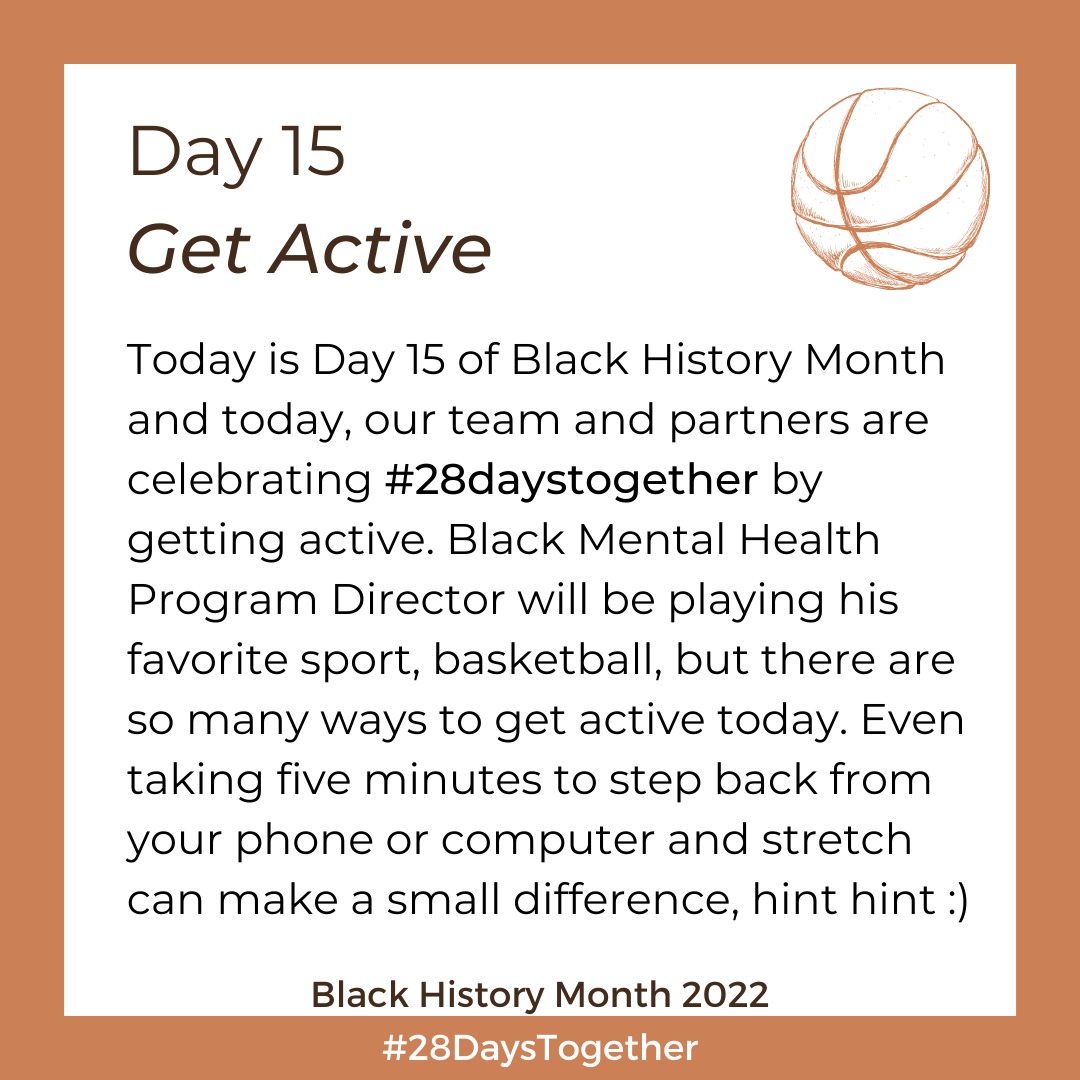 Day 15
Get Active

Today is Day 15 of Black History Month and today, our team and partners are celebrating #28daystogether by getting active. Black Mental Health Program Director will be playing his favorite sport, basketball, but there are so many ways to get active today. Even taking five minutes to step back from your phone or computer and stretch can make a small difference, hint hint :)

Black History Month 2022

#28DaysTogether